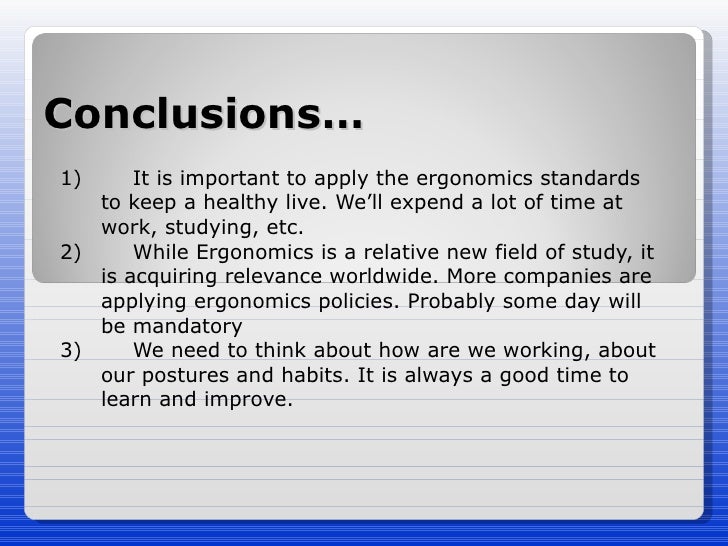 Conclusions…

1) It is important to apply the ergonomics standards to keep a healthy live. We'll expend a lot of time at work, studying, etc.

2) While Ergonomics is a relative new field of study, it is acquiring relevance worldwide. More companies are applying ergonomics policies. Probably some day will be mandatory

3) We need to think about how are we working, about our postures and habits. It is always a good time to learn and improve.